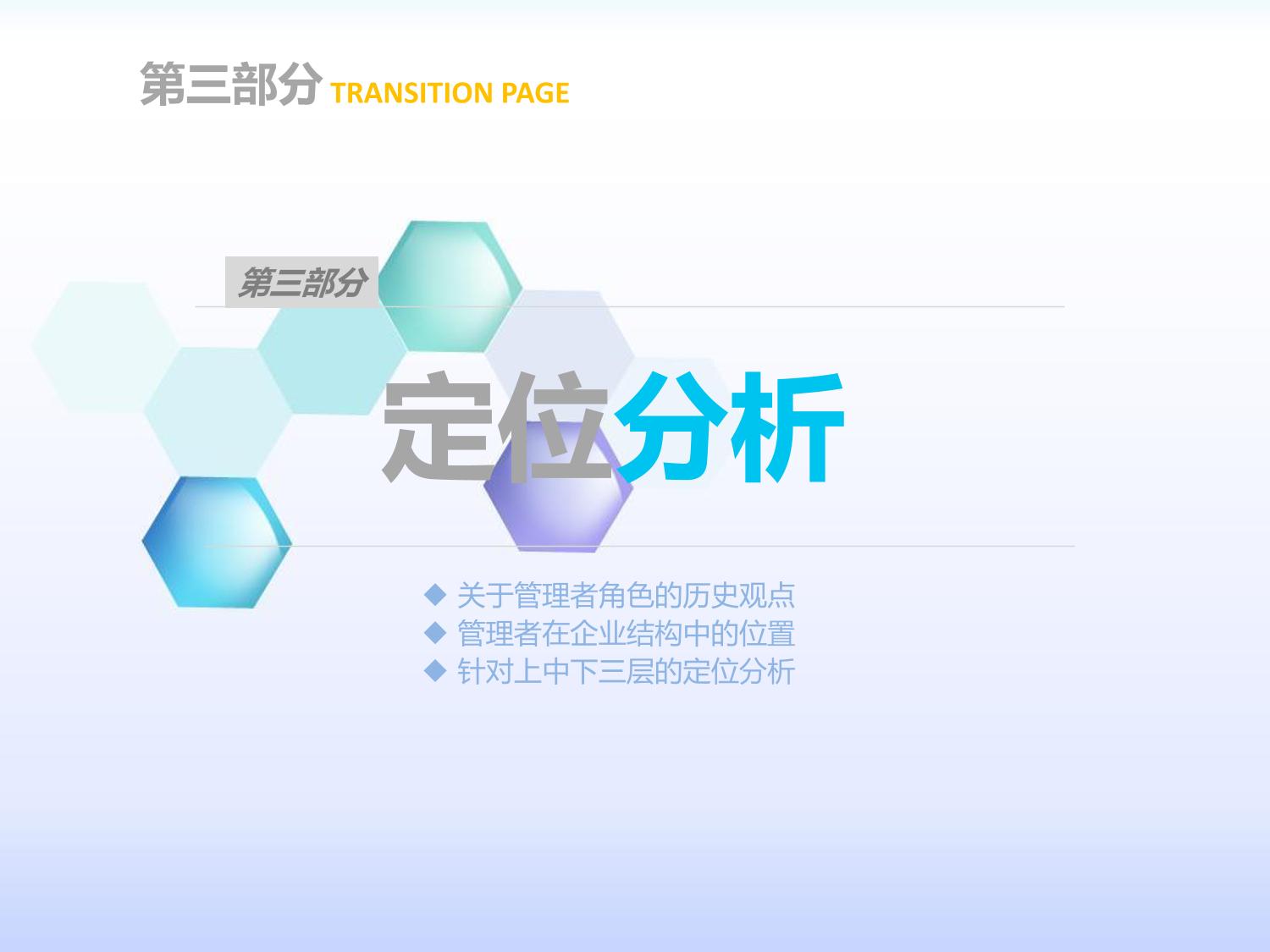 第三部分 TRANSITION PAGE

第三部分

定位分析

◆ 关于管理者角色的历史观点
◆ 管理者在企业结构中的位置
◆ 针对上中下三层的定位分析